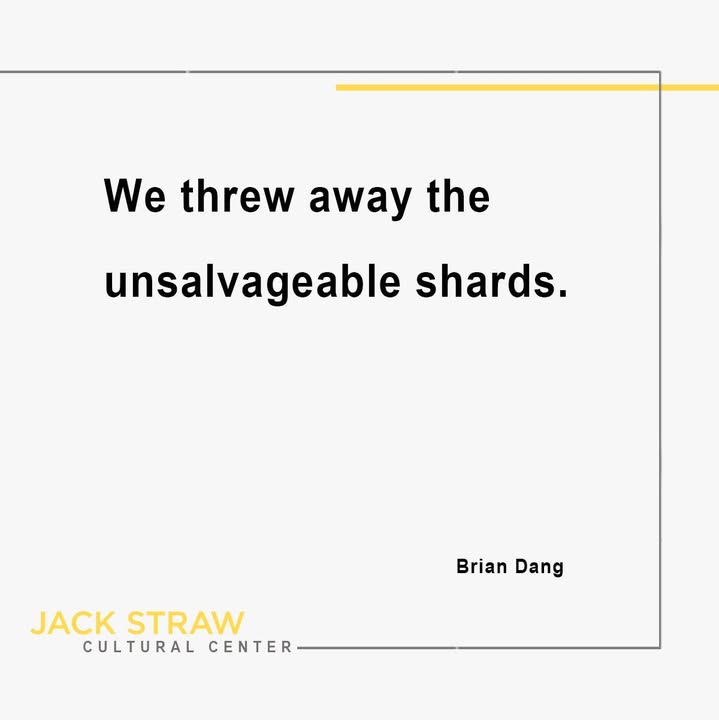 We threw away the unsalvageable shards.

Brian Dang

JACK STRAW
CULTURAL CENTER